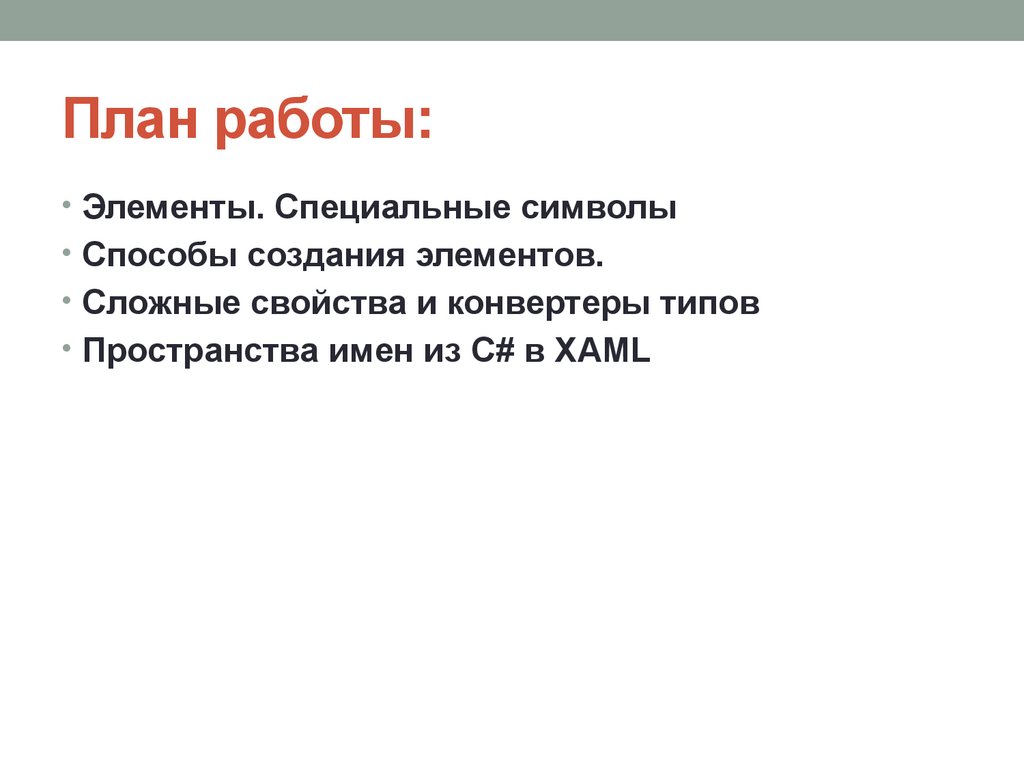 План работы:

• Элементы. Специальные символы
• Способы создания элементов.
• Сложные свойства и конвертеры типов
• Пространства имен из C# в XAML